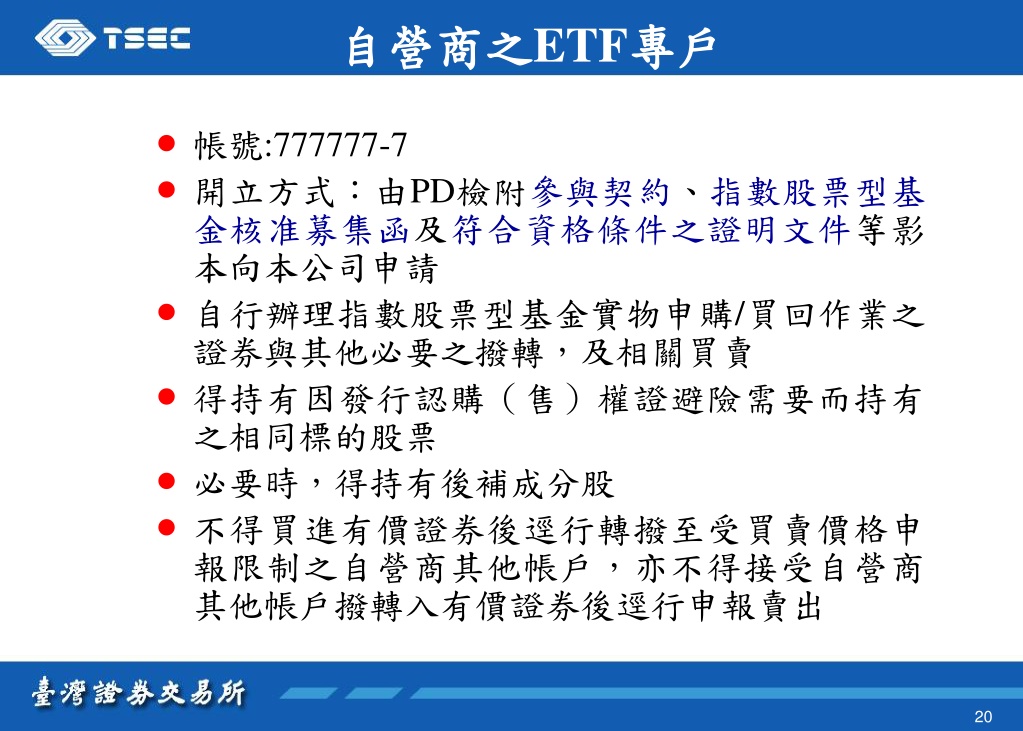 TSEC

自營商之ETF專戶

● 帳號:777777-7
● 開立方式：由PD檢附參與契約、指數股票型基金核准募集函及符合資格條件之證明文件等影本向本公司申請
● 自行辦理指數股票型基金實物申購/買回作業之證券與其他必要之撥轉，及相關買賣
● 得持有因發行認購（售）權證避險需要而持有之相同標的股票
● 必要時，得持有後補成分股
● 不得買進有價證券後逕行轉撥至受買賣價格申報限制之自營商其他帳戶，亦不得接受自營商其他帳戶撥轉入有價證券後逕行申報賣出

臺灣證券交易所

20